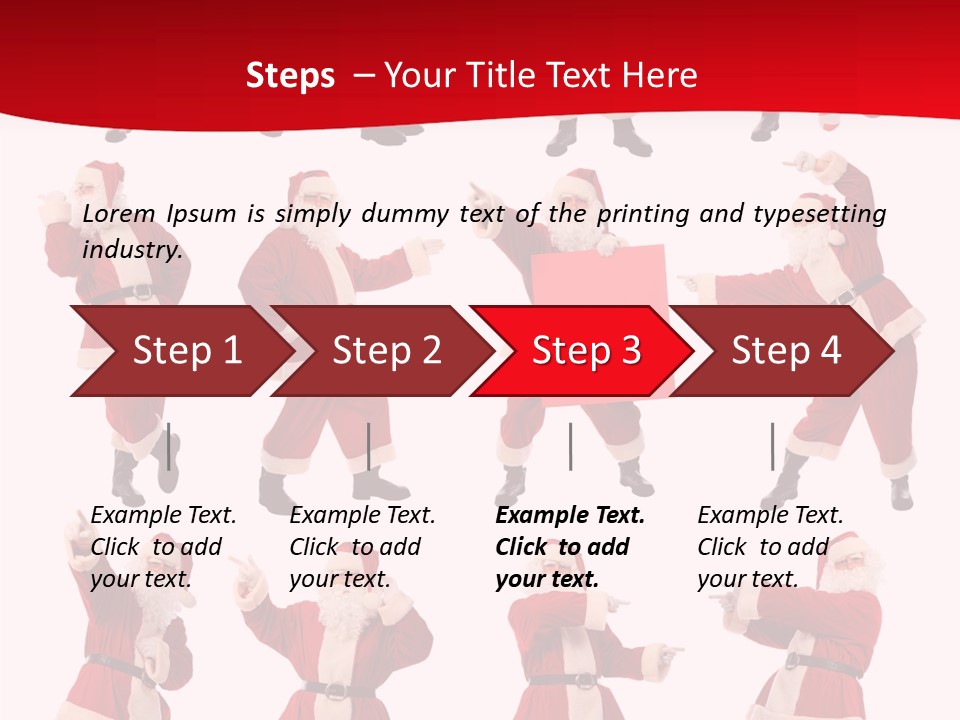 Steps – Your Title Text Here

Lorem Ipsum is simply dummy text of the printing and typesetting industry.

Step 1

Step 2

Step 3

Step 4

Example Text. Click to add your text.

Example Text. Click to add your text.

Example Text. Click to add your text.

Example Text. Click to add your text.